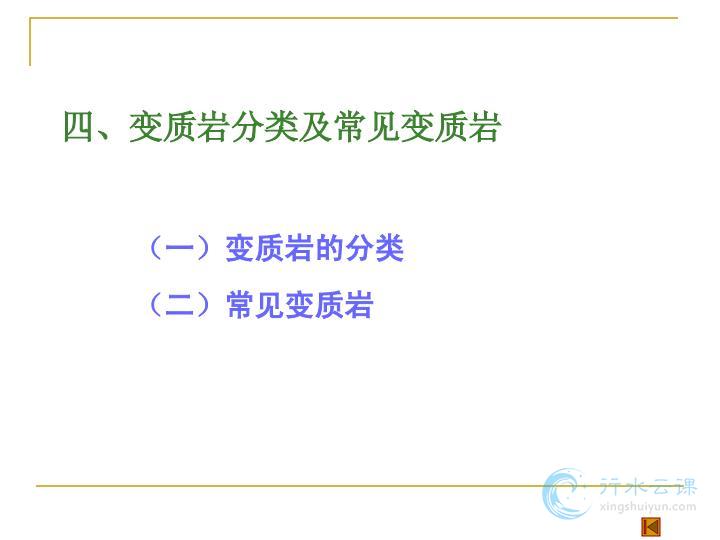 四、变质岩分类及常见变质岩

（一）变质岩的分类

（二）常见变质岩

行水云课
xingshuiyun.com